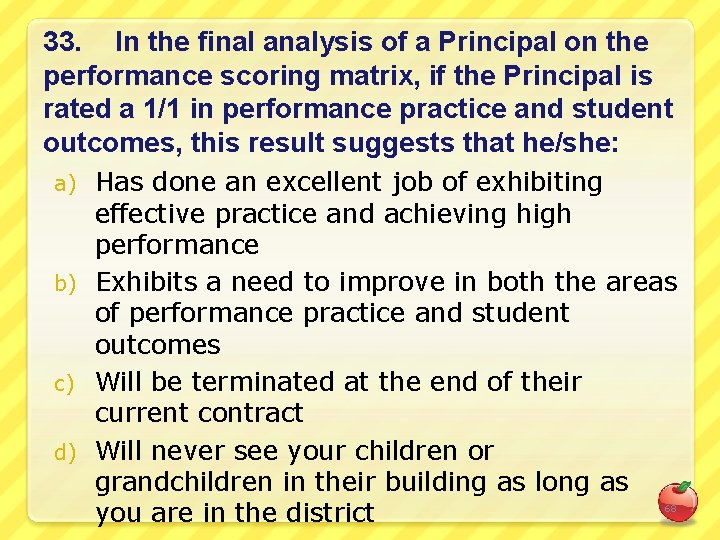 33. In the final analysis of a Principal on the performance scoring matrix, if the Principal is rated a 1/1 in performance practice and student outcomes, this result suggests that he/she:

a) Has done an excellent job of exhibiting effective practice and achieving high performance

b) Exhibits a need to improve in both the areas of performance practice and student outcomes

c) Will be terminated at the end of their current contract

d) Will never see your children or grandchildren in their building as long as you are in the district

68